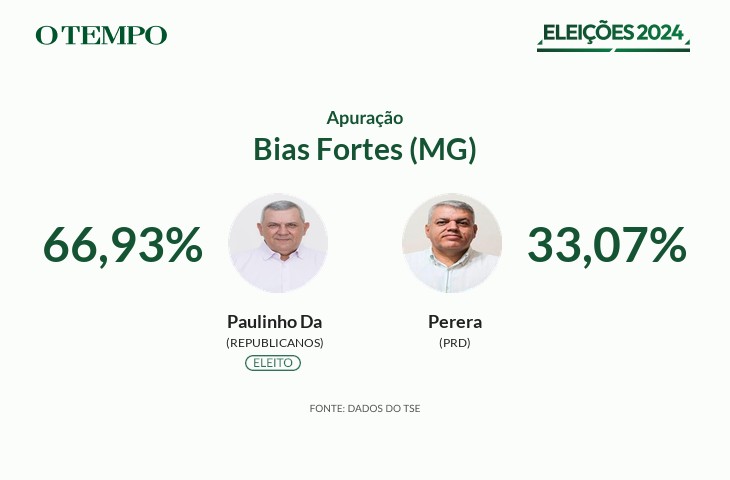 O TEMPO

ELEIÇÕES 2024

Apuração

Bias Fortes (MG)

66,93%

Paulinho Da
(REPUBLICANOS)
ELEITO

Perera
(PRD)

33,07%

FONTE: DADOS DO TSE